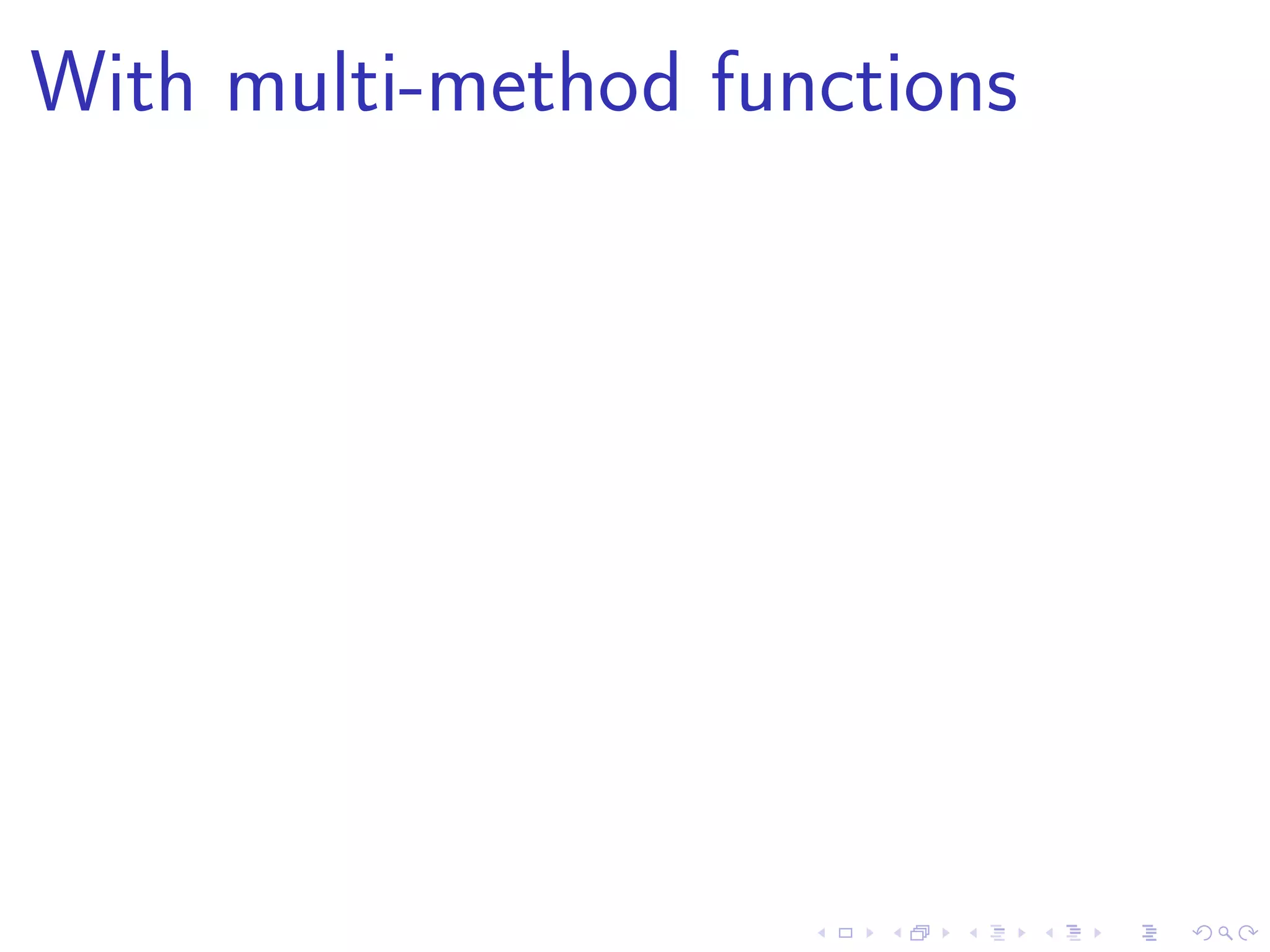 With multi-method functions